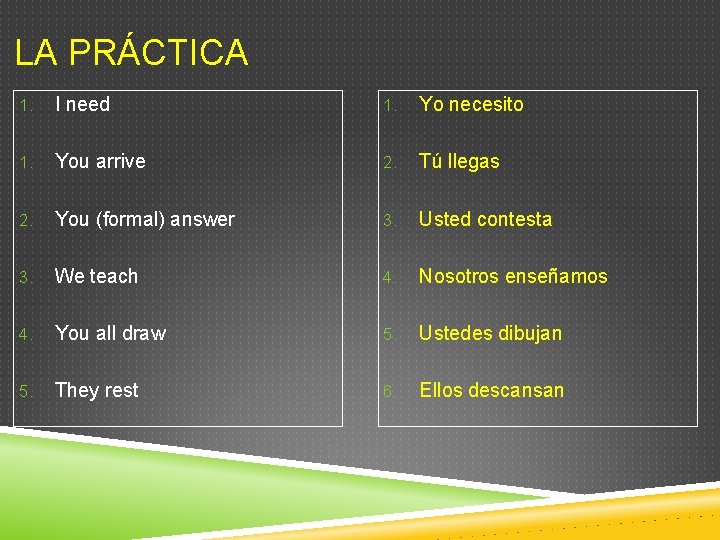 LA PRÁCTICA

1. I need
1. You arrive
2. You (formal) answer
3. We teach
4. You all draw
5. They rest

1. Yo necesito
2. Tú llegas
3. Usted contesta
4. Nosotros enseñamos
5. Ustedes dibujan
6. Ellos descansan